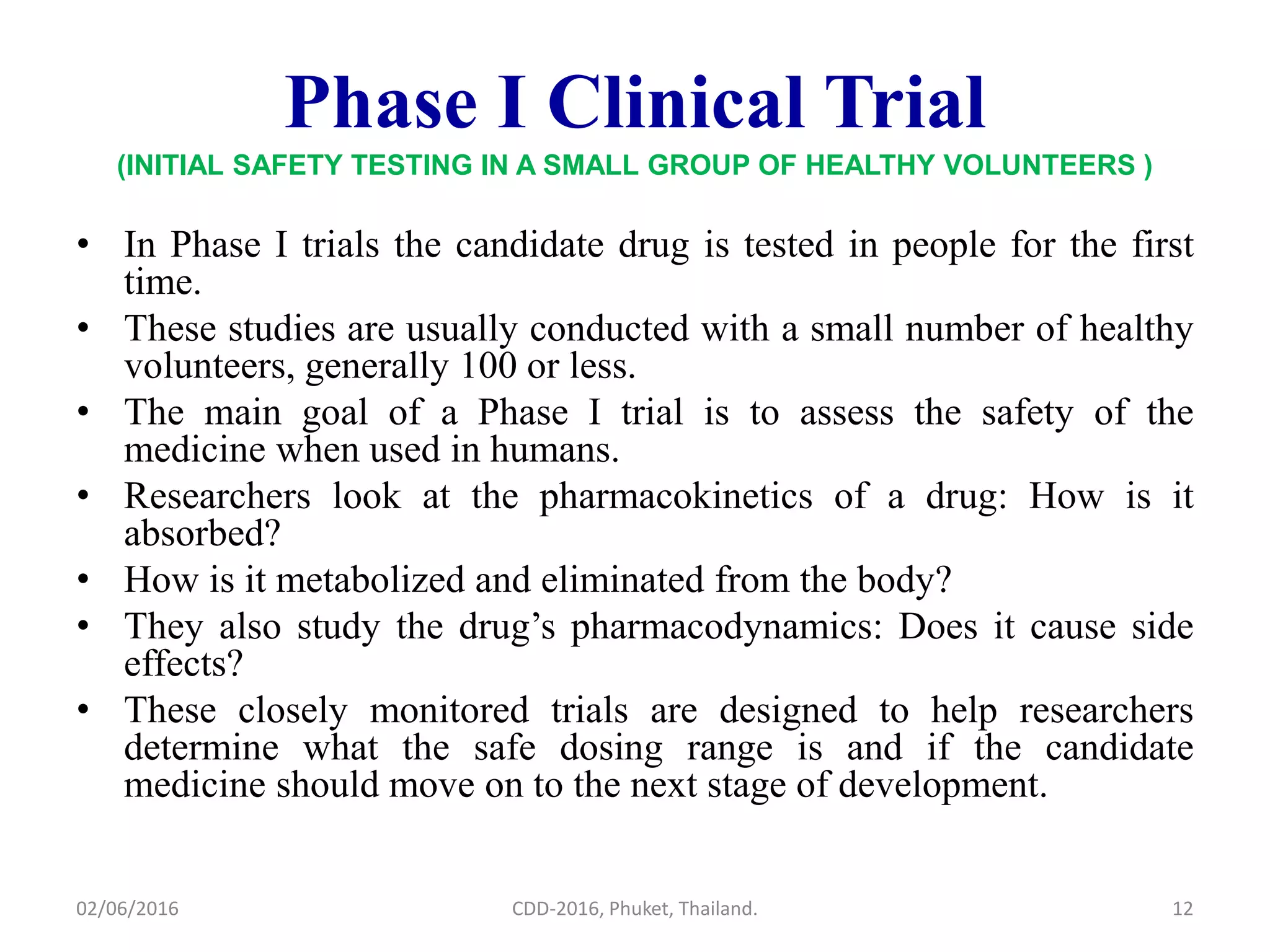 Phase I Clinical Trial
(INITIAL SAFETY TESTING IN A SMALL GROUP OF HEALTHY VOLUNTEERS )

• In Phase I trials the candidate drug is tested in people for the first time.
• These studies are usually conducted with a small number of healthy volunteers, generally 100 or less.
• The main goal of a Phase I trial is to assess the safety of the medicine when used in humans.
• Researchers look at the pharmacokinetics of a drug: How is it absorbed?
• How is it metabolized and eliminated from the body?
• They also study the drug's pharmacodynamics: Does it cause side effects?
• These closely monitored trials are designed to help researchers determine what the safe dosing range is and if the candidate medicine should move on to the next stage of development.

02/06/2016
CDD-2016, Phuket, Thailand.
12